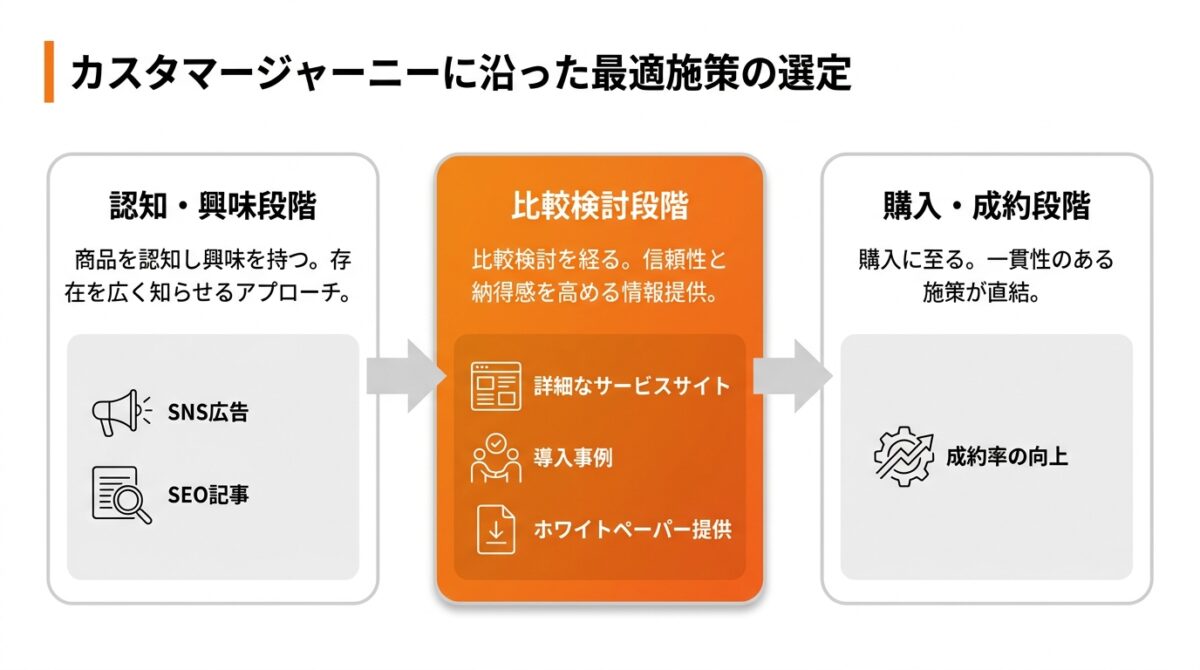 カスタマージャーニーに沿った最適施策の選定

認知・興味段階

商品を認知し興味を持つ。存在を広く知らせるアプローチ。

SNS広告

SEO記事

比較検討段階

比較検討を経る。信頼性と納得感を高める情報提供。

詳細なサービスサイト

導入事例

ホワイトペーパー提供

購入・成約段階

購入に至る。一貫性のある施策が直結。

成約率の向上